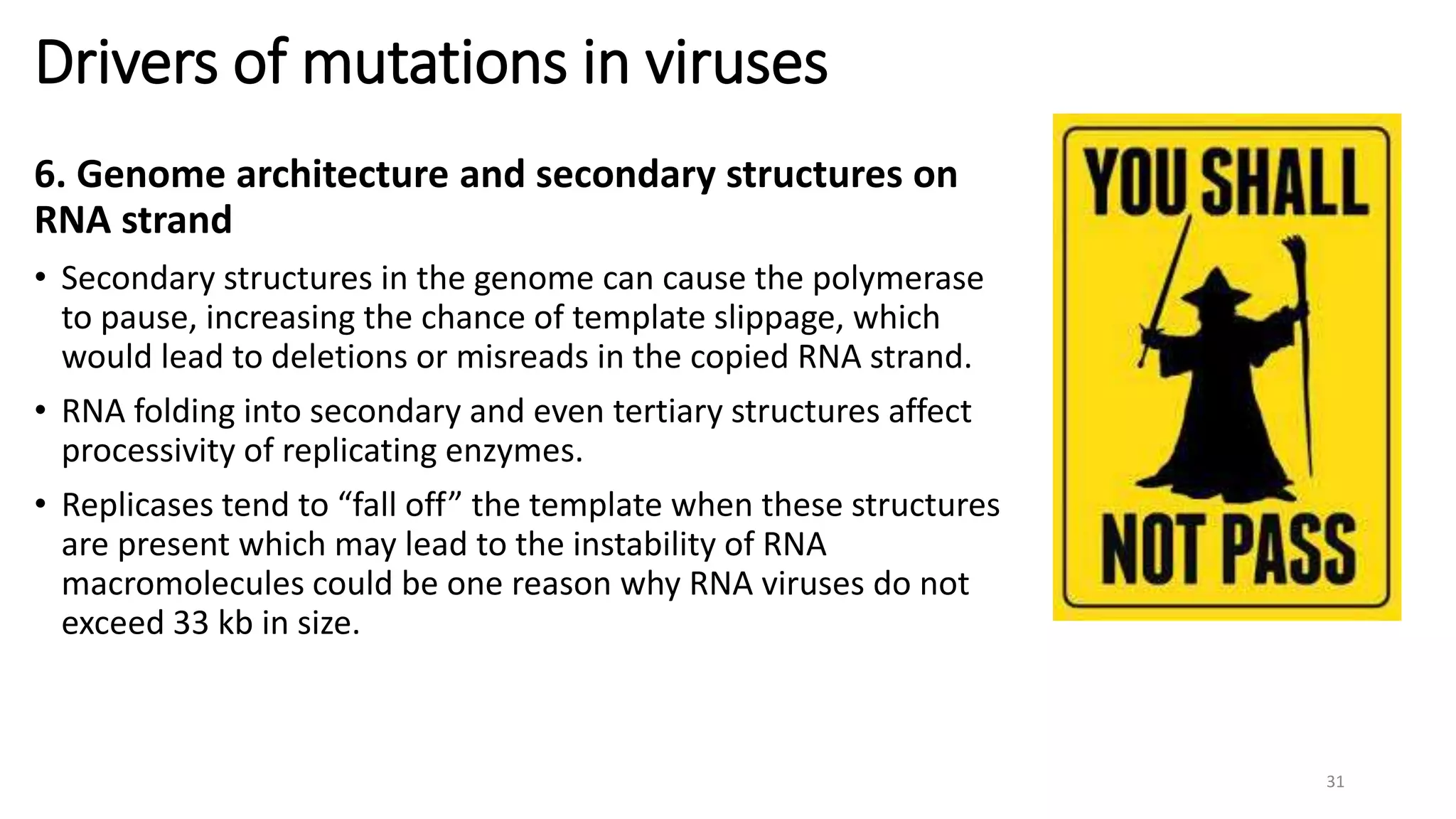 Drivers of mutations in viruses

6. Genome architecture and secondary structures on RNA strand

• Secondary structures in the genome can cause the polymerase to pause, increasing the chance of template slippage, which would lead to deletions or misreads in the copied RNA strand.

• RNA folding into secondary and even tertiary structures affect processivity of replicating enzymes.

• Replicases tend to “fall off” the template when these structures are present which may lead to the instability of RNA macromolecules could be one reason why RNA viruses do not exceed 33 kb in size.

YOU SHALL NOT PASS

31